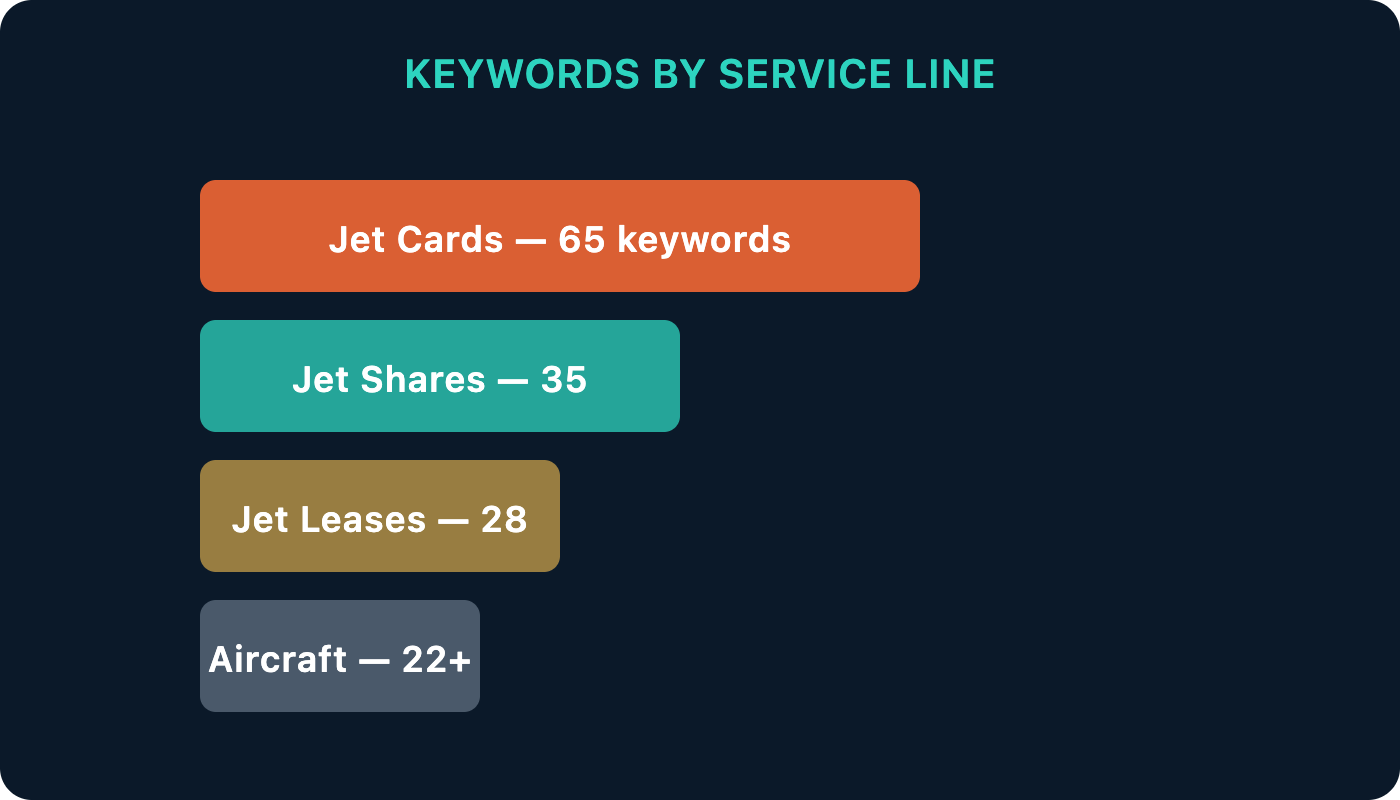 KEYWORDS BY SERVICE LINE

Jet Cards — 65 keywords

Jet Shares — 35

Jet Leases — 28

Aircraft — 22+